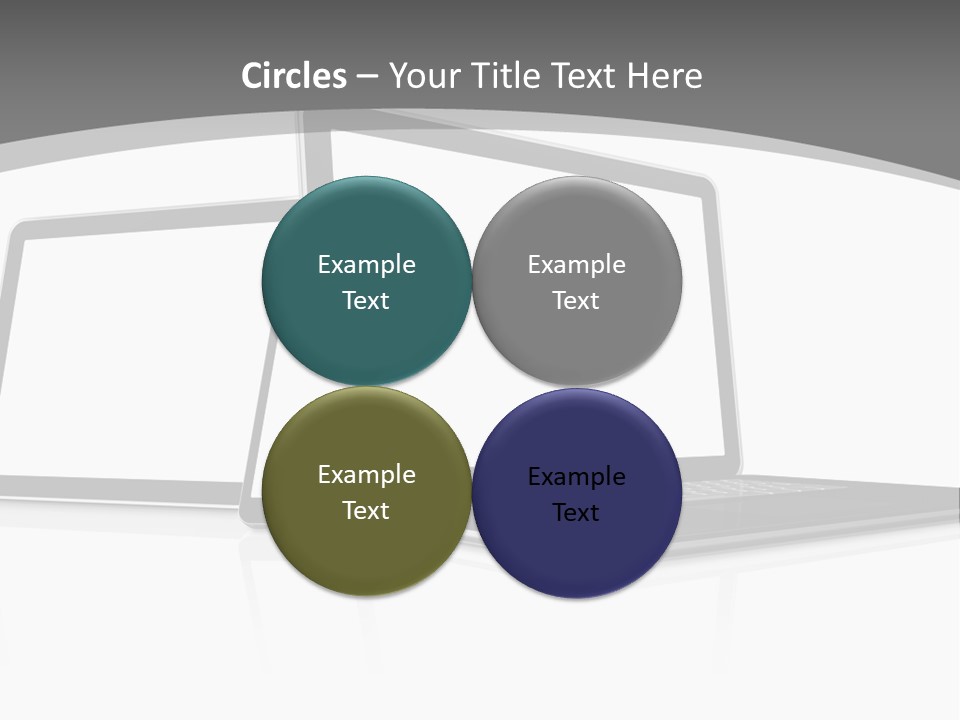 Circles – Your Title Text Here

Example Text

Example Text

Example Text

Example Text